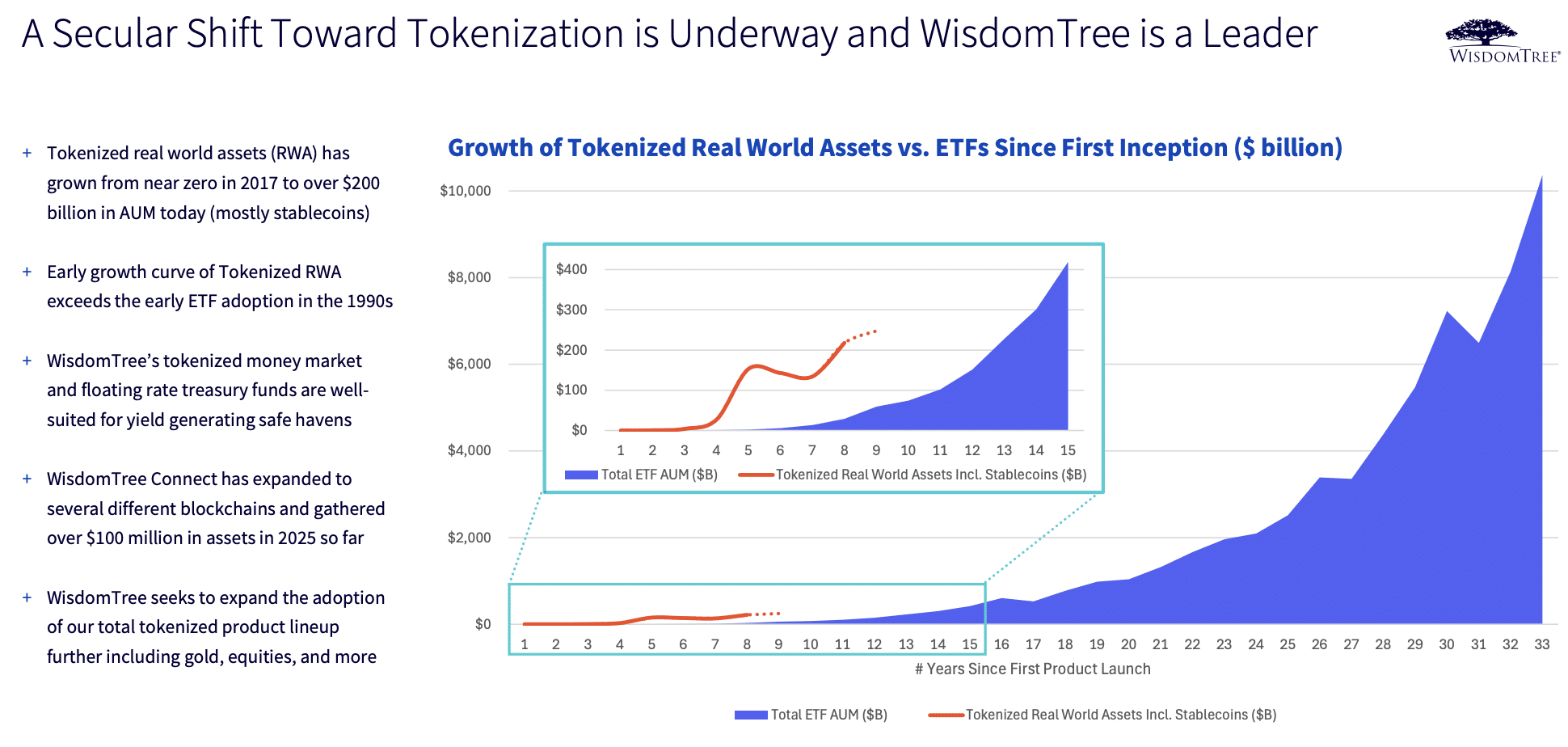 A Secular Shift Toward Tokenization is Underway and WisdomTree is a Leader

WISDOMTREE®

+ Tokenized real world assets (RWA) has grown from near zero in 2017 to over $200 billion in AUM today (mostly stablecoins)

+ Early growth curve of Tokenized RWA exceeds the early ETF adoption in the 1990s

+ WisdomTree's tokenized money market and floating rate treasury funds are well-suited for yield generating safe havens

+ WisdomTree Connect has expanded to several different blockchains and gathered over $100 million in assets in 2025 so far

+ WisdomTree seeks to expand the adoption of our total tokenized product lineup further including gold, equities, and more

Growth of Tokenized Real World Assets vs. ETFs Since First Inception ($ billion)

$10,000
$8,000
$6,000
$4,000
$2,000
$0

$400
$300
$200
$100
$0
1 2 3 4 5 6 7 8 9 10 11 12 13 14 15
Total ETF AUM ($B) Tokenized Real World Assets Incl. Stablecoins ($B)

1 2 3 4 5 6 7 8 9 10 11 12 13 14 15 16 17 18 19 20 21 22 23 24 25 26 27 28 29 30 31 32 33
# Years Since First Product Launch

Total ETF AUM ($B) Tokenized Real World Assets Incl. Stablecoins ($B)